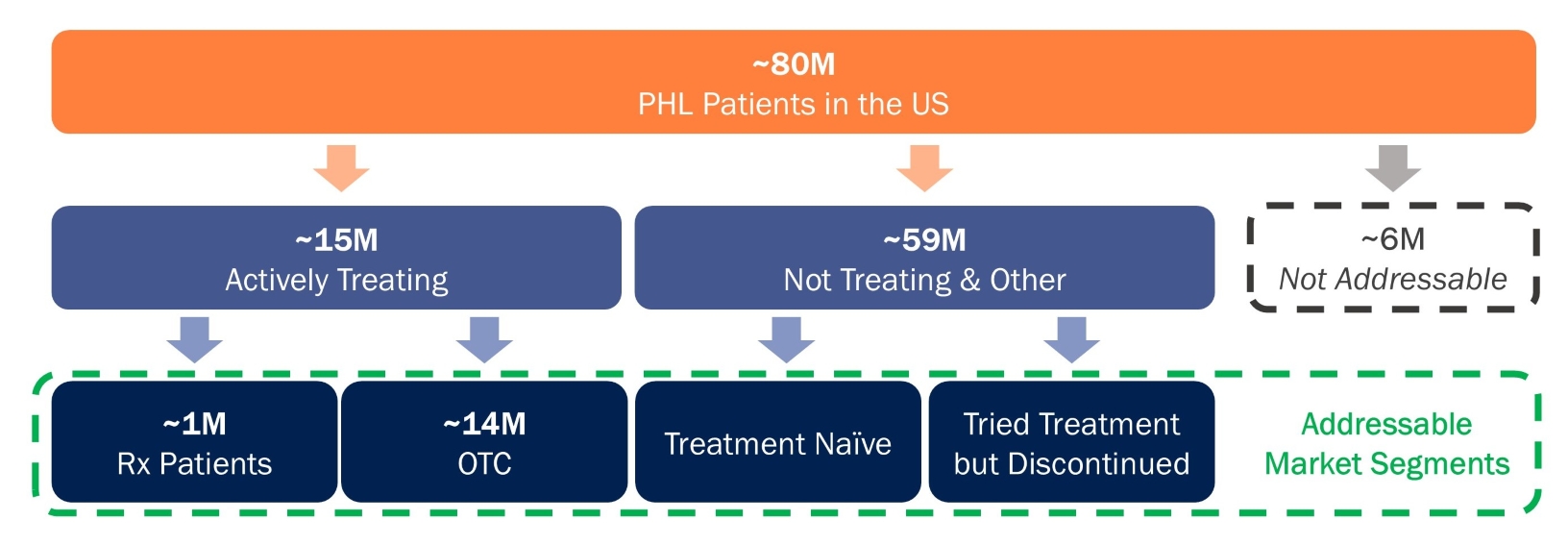 ~80M
PHL Patients in the US

~15M
Actively Treating

~59M
Not Treating & Other

~6M
Not Addressable

~1M
Rx Patients

~14M
OTC

Treatment Naïve

Tried Treatment but Discontinued

Addressable Market Segments